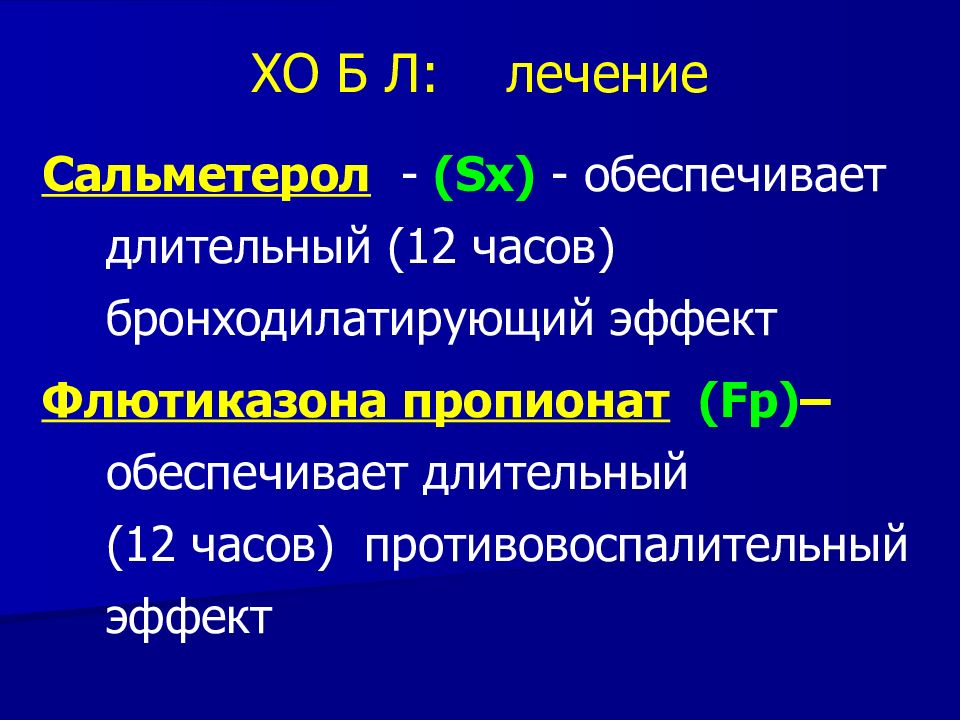 ХО Б Л: лечение

Сальметерол - (Sx) - обеспечивает длительный (12 часов) бронходилатирующий эффект

Флютиказона пропионат (Fp)– обеспечивает длительный (12 часов) противовоспалительный эффект